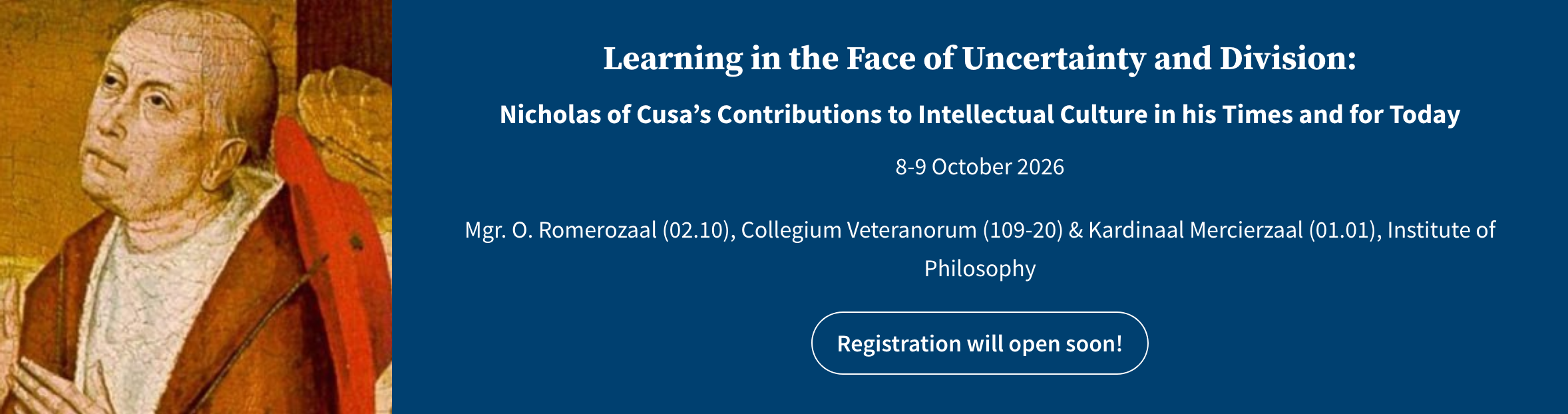 Learning in the Face of Uncertainty and Division:

Nicholas of Cusa’s Contributions to Intellectual Culture in his Times and for Today

8-9 October 2026

Mgr. O. Romerozaal (02.10), Collegium Veteranorum (109-20) & Kardinaal Mercierzaal (01.01), Institute of Philosophy

Registration will open soon!